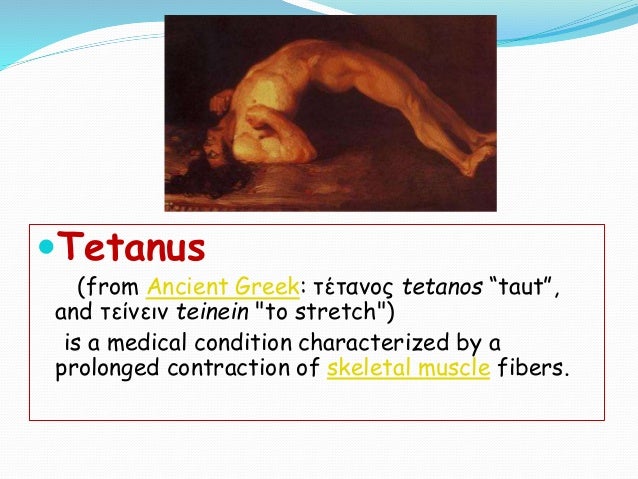 Tetanus

(from Ancient Greek: τέτανος tetanos “taut”, and τείνειν teinein "to stretch")

is a medical condition characterized by a prolonged contraction of skeletal muscle fibers.